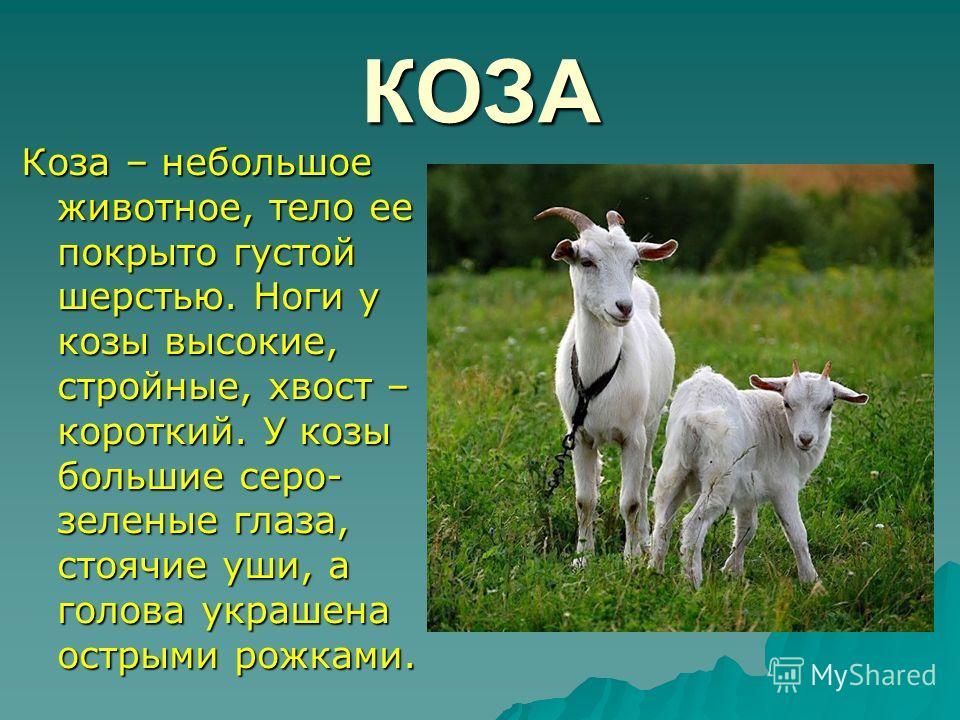 КОЗА

Коза – небольшое животное, тело ее покрыто густой шерстью. Ноги у козы высокие, стройные, хвост – короткий. У козы большие серо-зеленые глаза, стоячие уши, а голова украшена острыми рожками.

MyShared